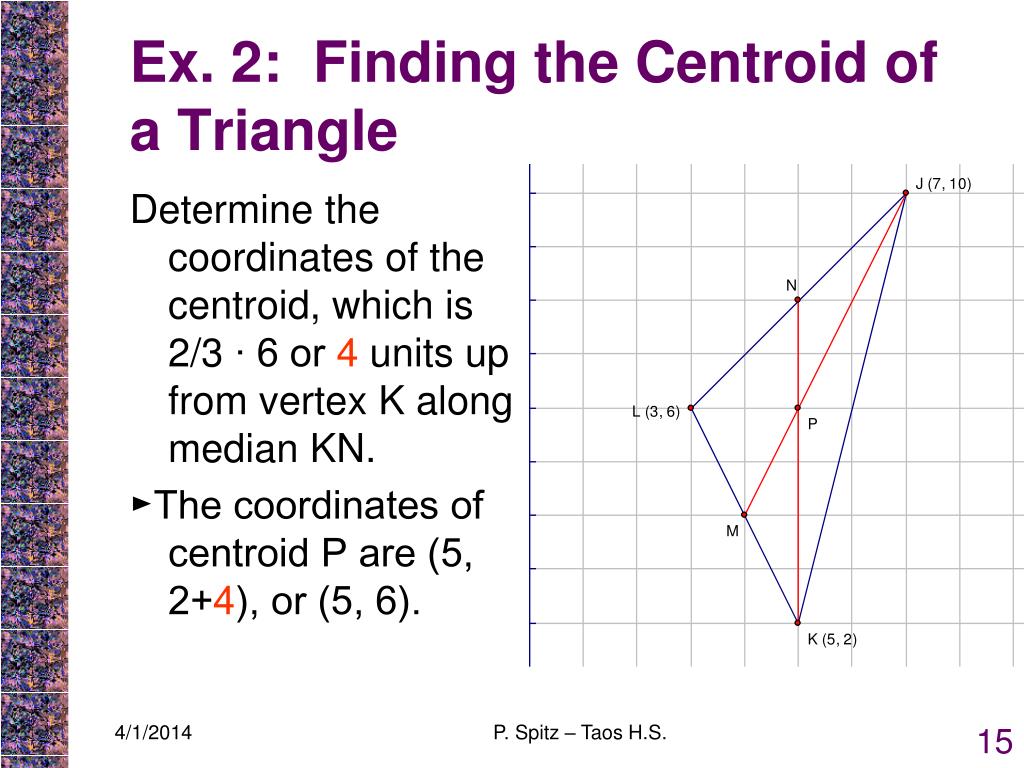 Ex. 2: Finding the Centroid of a Triangle

Determine the coordinates of the centroid, which is 2/3 · 6 or 4 units up from vertex K along median KN.

►The coordinates of centroid P are (5, 2+4), or (5, 6).

J (7, 10)
N
L (3, 6)
P
M
K (5, 2)

4/1/2014
P. Spitz – Taos H.S.
15